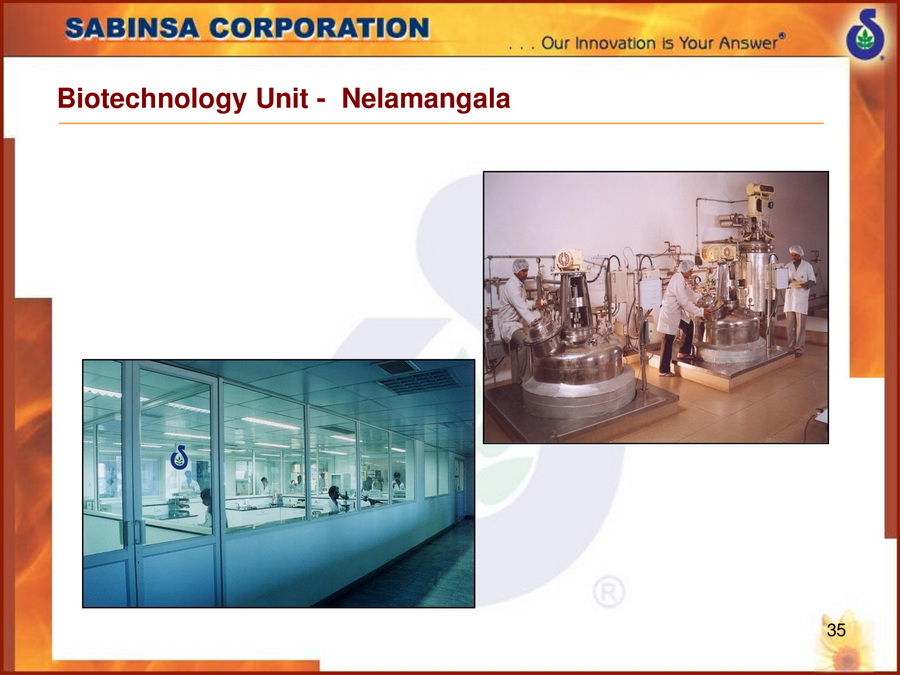 SABINSA CORPORATION

. . . Our Innovation is Your Answer®

Biotechnology Unit - Nelamangala

®

35